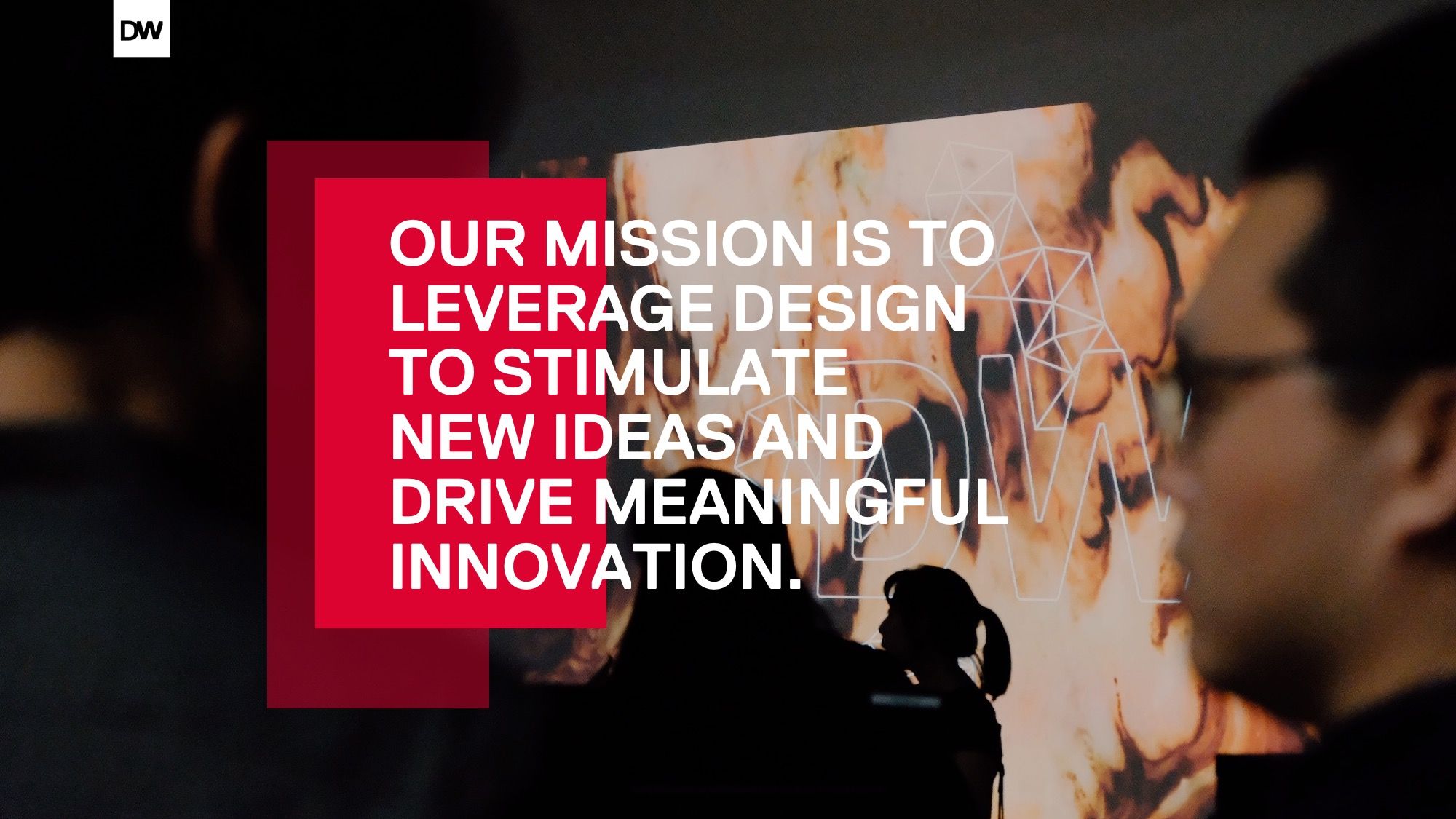 DW

OUR MISSION IS TO LEVERAGE DESIGN TO STIMULATE NEW IDEAS AND DRIVE MEANINGFUL INNOVATION.

DW